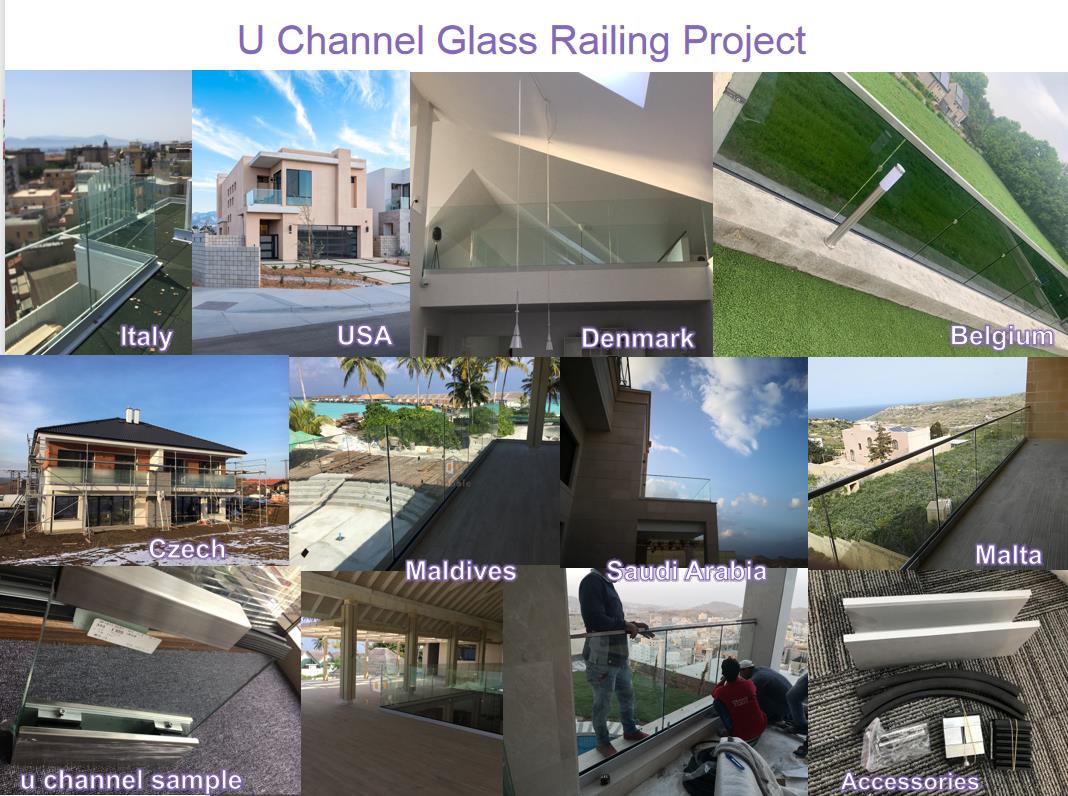 U Channel Glass Railing Project

Italy

USA

Denmark

Belgium

Czech

Maldives

Saudi Arabia

Malta

u channel sample

Accessories